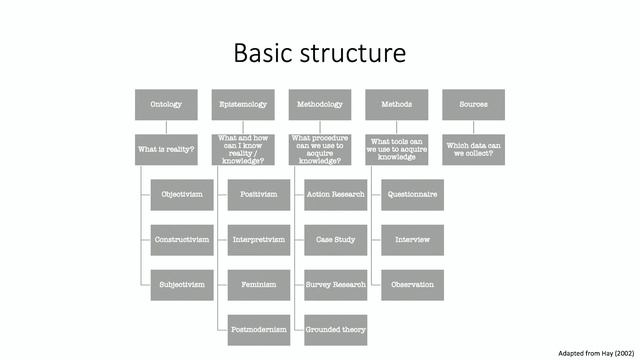 Basic structure

Ontology

What is reality?

Objectivism

Constructivism

Subjectivism

Epistemology

What and how can I know reality / knowledge?

Positivism

Interpretivism

Feminism

Postmodernism

Methodology

What procedure can we use to acquire knowledge?

Action Research

Case Study

Survey Research

Grounded theory

Methods

What tools can we use to acquire knowledge

Questionnaire

Interview

Observation

Sources

Which data can we collect?

Adapted from Hay (2002)